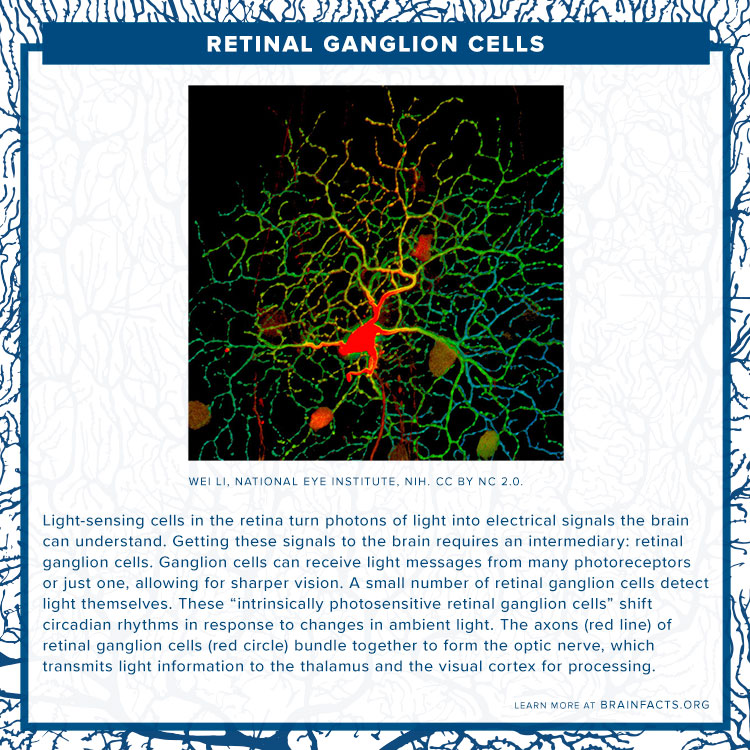 RETINAL GANGLION CELLS

WEI LI, NATIONAL EYE INSTITUTE, NIH. CC BY NC 2.0.

Light-sensing cells in the retina turn photons of light into electrical signals the brain can understand. Getting these signals to the brain requires an intermediary: retinal ganglion cells. Ganglion cells can receive light messages from many photoreceptors or just one, allowing for sharper vision. A small number of retinal ganglion cells detect light themselves. These “intrinsically photosensitive retinal ganglion cells” shift circadian rhythms in response to changes in ambient light. The axons (red line) of retinal ganglion cells (red circle) bundle together to form the optic nerve, which transmits light information to the thalamus and the visual cortex for processing.

LEARN MORE AT BRAINFACTS.ORG